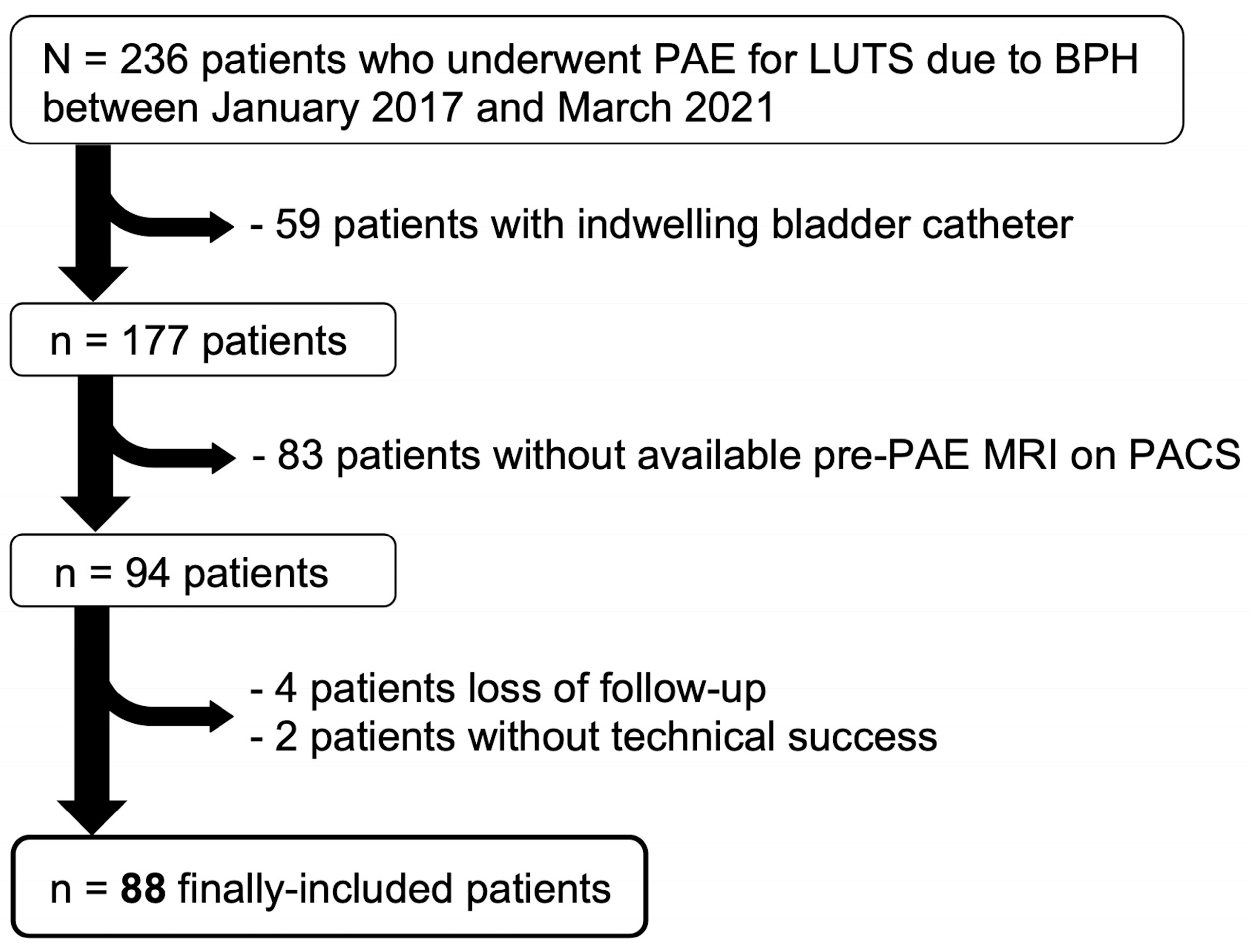 N = 236 patients who underwent PAE for LUTS due to BPH between January 2017 and March 2021

- 59 patients with indwelling bladder catheter

n = 177 patients

- 83 patients without available pre-PAE MRI on PACS

n = 94 patients

- 4 patients loss of follow-up
- 2 patients without technical success

n = 88 finally-included patients